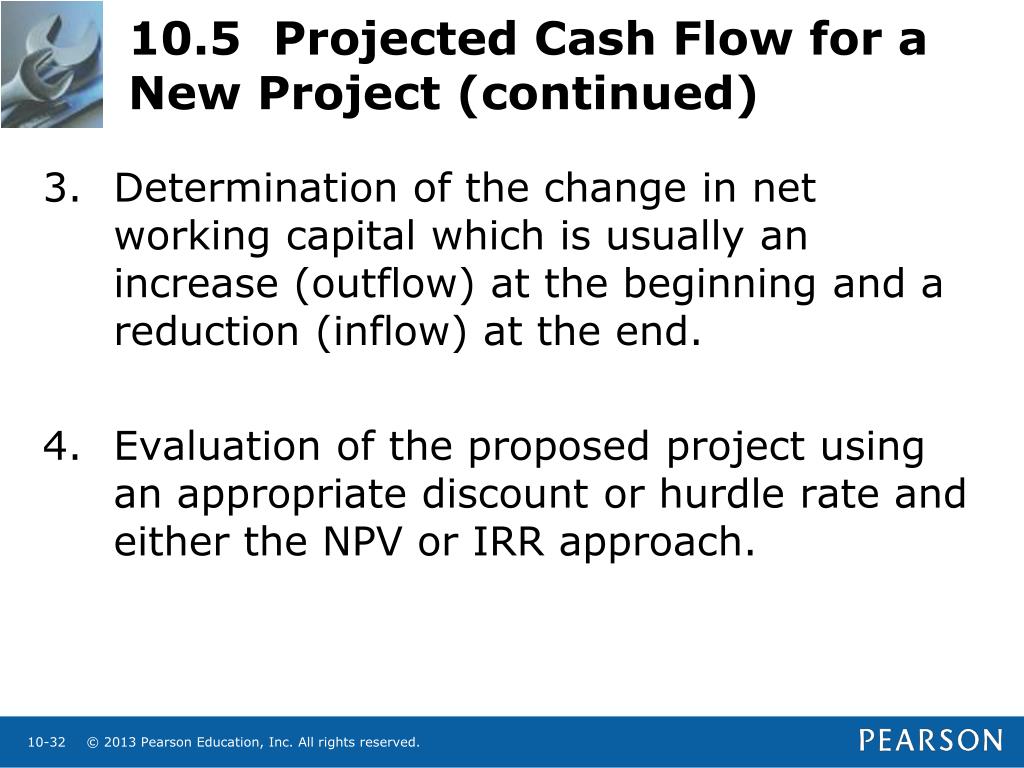 10.5 Projected Cash Flow for a New Project (continued)

3. Determination of the change in net working capital which is usually an increase (outflow) at the beginning and a reduction (inflow) at the end.

4. Evaluation of the proposed project using an appropriate discount or hurdle rate and either the NPV or IRR approach.

10-32 © 2013 Pearson Education, Inc. All rights reserved.

PEARSON